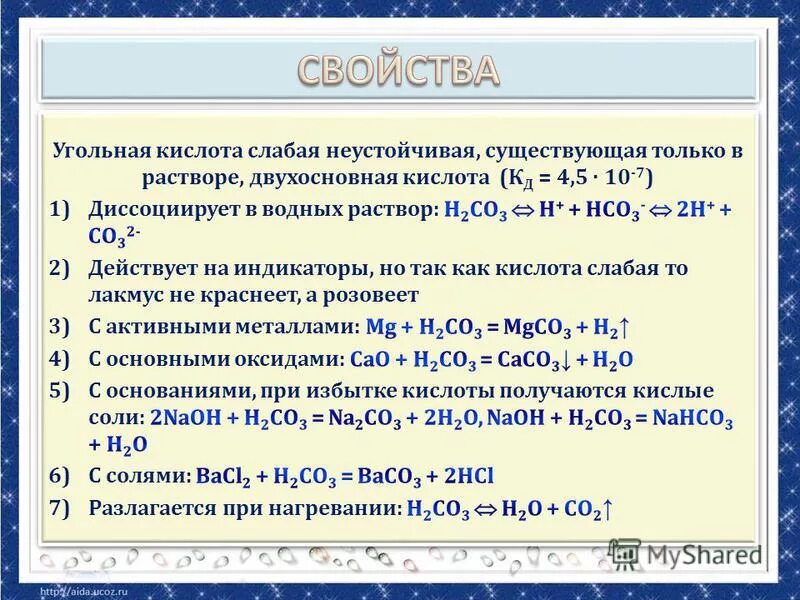 СВОЙСТВА

Угольная кислота слабая неустойчивая, существующая только в растворе, двухосновная кислота ($К_Д = 4,5 \cdot 10^{-7}$)

1) Диссоциирует в водных раствор: $H_2CO_3 \Leftrightarrow H^+ + HCO_3^- \Leftrightarrow 2H^+ + CO_3^{2-}$

2) Действует на индикаторы, но так как кислота слабая то лакмус не краснеет, а розовеет

3) С активными металлами: $Mg + H_2CO_3 = MgCO_3 + H_2\uparrow$

4) С основными оксидами: $CaO + H_2CO_3 = CaCO_3\downarrow + H_2O$

5) С основаниями, при избытке кислоты получаются кислые соли: $2NaOH + H_2CO_3 = Na_2CO_3 + 2H_2O$, $NaOH + H_2CO_3 = NaHCO_3 + H_2O$

6) С солями: $BaCl_2 + H_2CO_3 = BaCO_3 + 2HCl$

7) Разлагается при нагревании: $H_2CO_3 \Leftrightarrow H_2O + CO_2\uparrow$

MyShared

http://aida.ucoz.ru